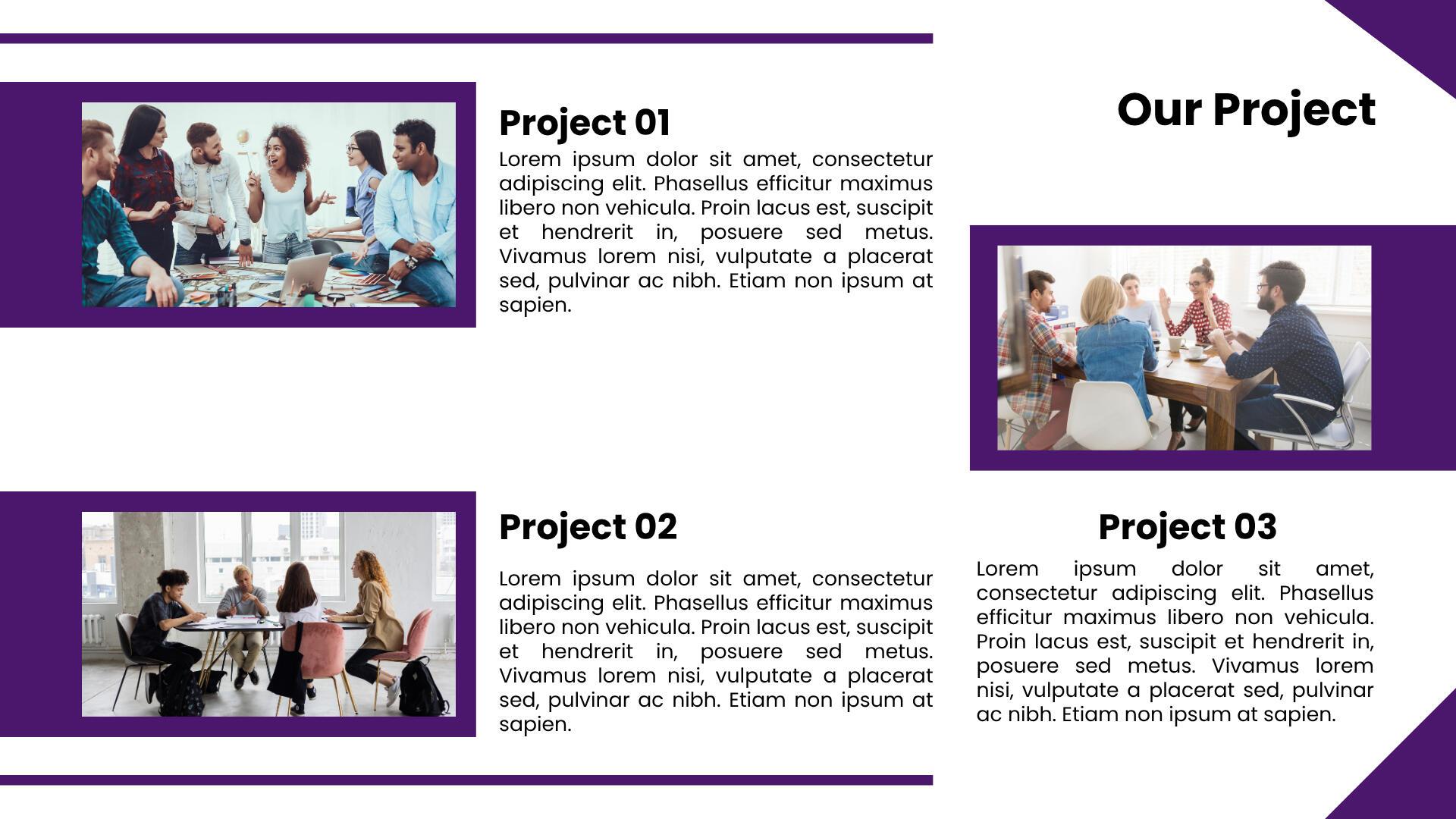 Our Project

Project 01

Lorem ipsum dolor sit amet, consectetur adipiscing elit. Phasellus efficitur maximus libero non vehicula. Proin lacus est, suscipit et hendrerit in, posuere sed metus. Vivamus lorem nisi, vulputate a placerat sed, pulvinar ac nibh. Etiam non ipsum at sapien.

Project 02

Lorem ipsum dolor sit amet, consectetur adipiscing elit. Phasellus efficitur maximus libero non vehicula. Proin lacus est, suscipit et hendrerit in, posuere sed metus. Vivamus lorem nisi, vulputate a placerat sed, pulvinar ac nibh. Etiam non ipsum at sapien.

Project 03

Lorem ipsum dolor sit amet, consectetur adipiscing elit. Phasellus efficitur maximus libero non vehicula. Proin lacus est, suscipit et hendrerit in, posuere sed metus. Vivamus lorem nisi, vulputate a placerat sed, pulvinar ac nibh. Etiam non ipsum at sapien.